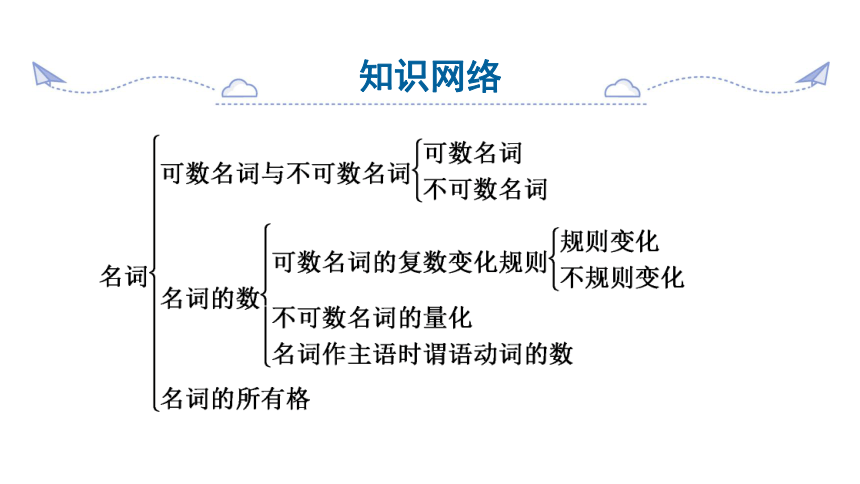 知识网络

名词
可数名词与不可数名词
可数名词
不可数名词
名词的数
可数名词的复数变化规则
规则变化
不规则变化
不可数名词的量化
名词作主语时谓语动词的数
名词的所有格